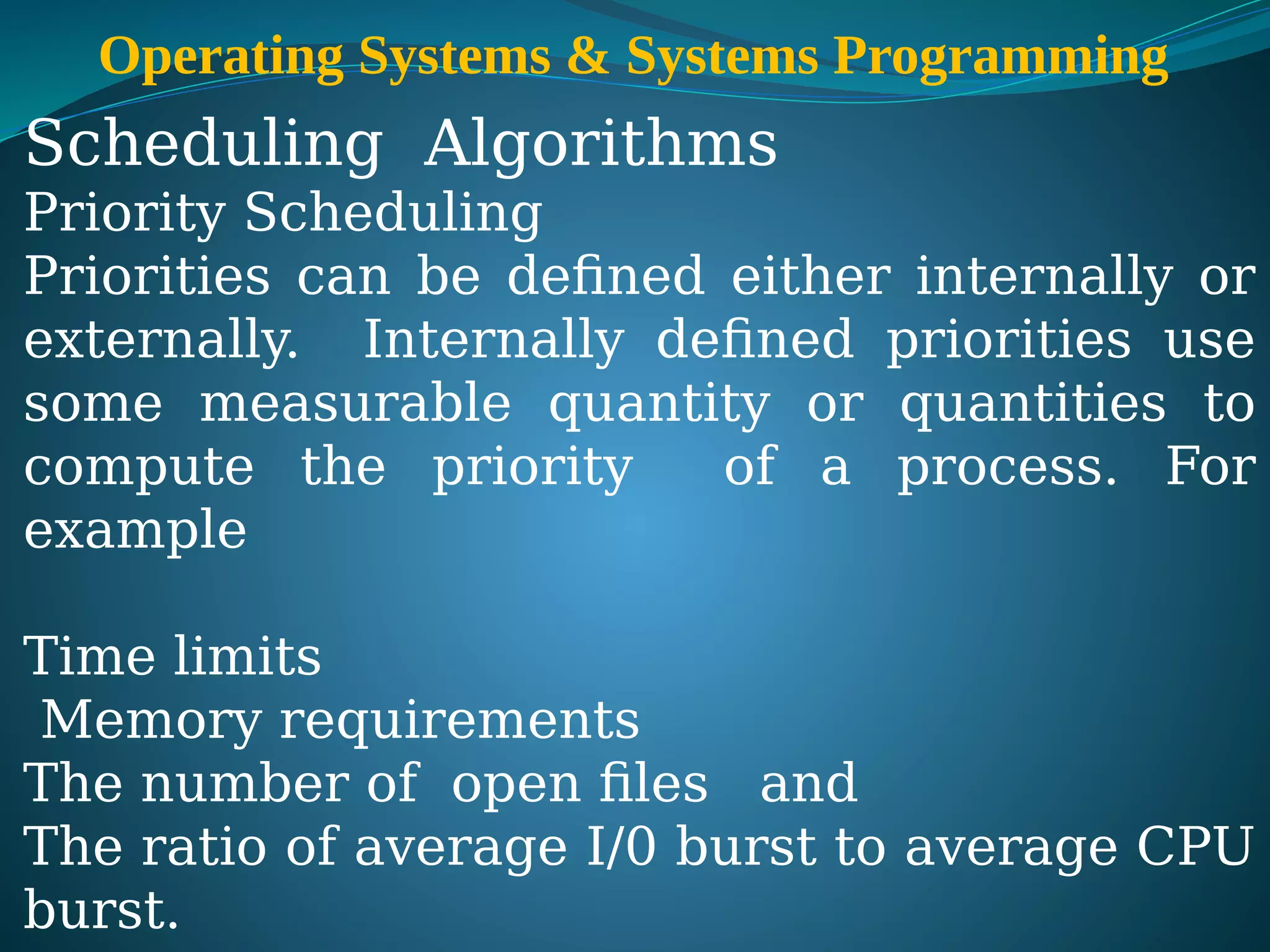 Operating Systems & Systems Programming

Scheduling Algorithms

Priority Scheduling

Priorities can be defined either internally or externally. Internally defined priorities use some measurable quantity or quantities to compute the priority of a process. For example

Time limits

Memory requirements

The number of open files and

The ratio of average I/0 burst to average CPU burst.